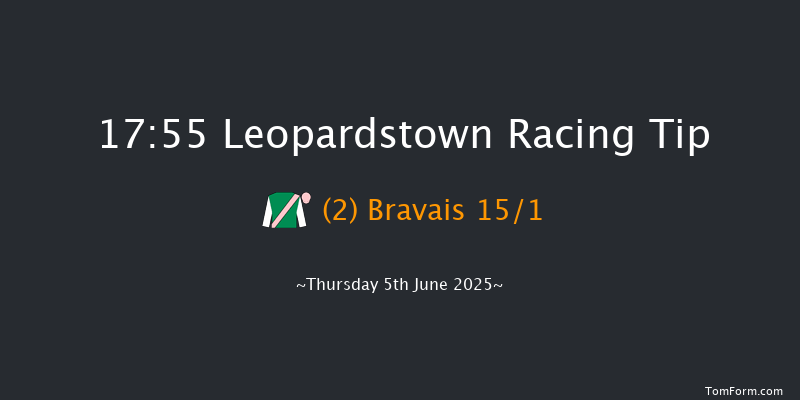 17:55 Leopardstown Racing Tip

(2) Bravais 15/1

~Thursday 5th June 2025~

TomForm.com